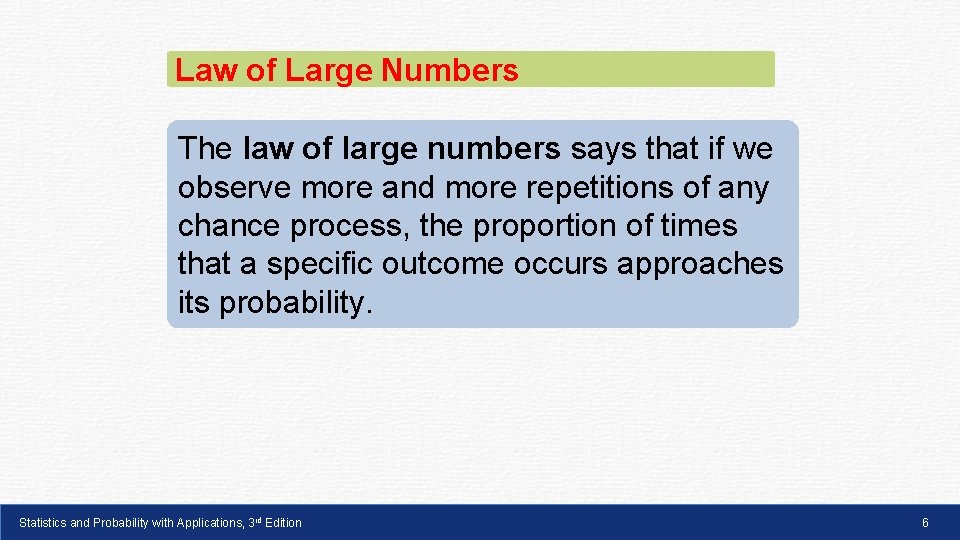 Law of Large Numbers

The law of large numbers says that if we observe more and more repetitions of any chance process, the proportion of times that a specific outcome occurs approaches its probability.

Statistics and Probability with Applications, 3rd Edition

6